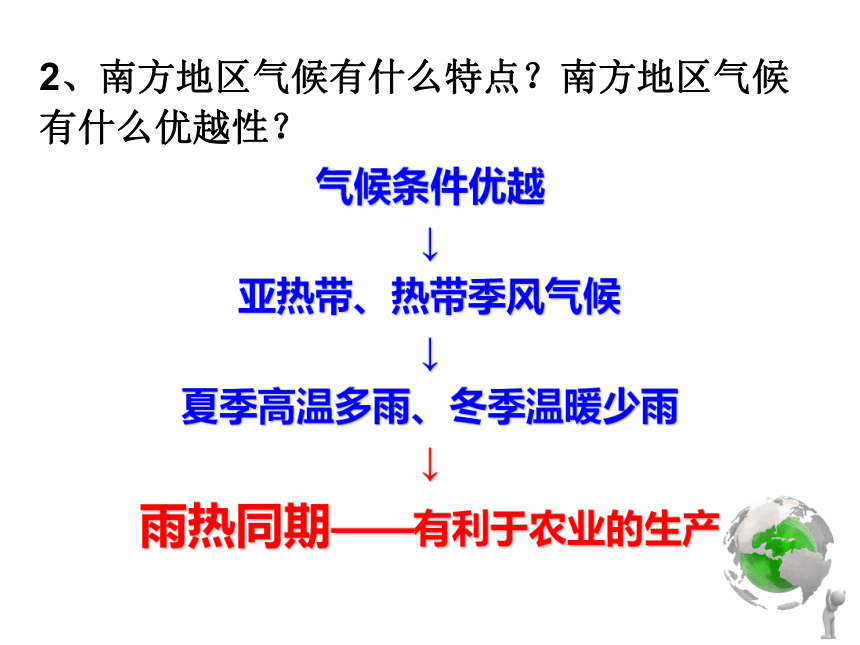 2、南方地区气候有什么特点？南方地区气候有什么优越性？

气候条件优越

↓

亚热带、热带季风气候

↓

夏季高温多雨、冬季温暖少雨

↓

雨热同期——有利于农业的生产